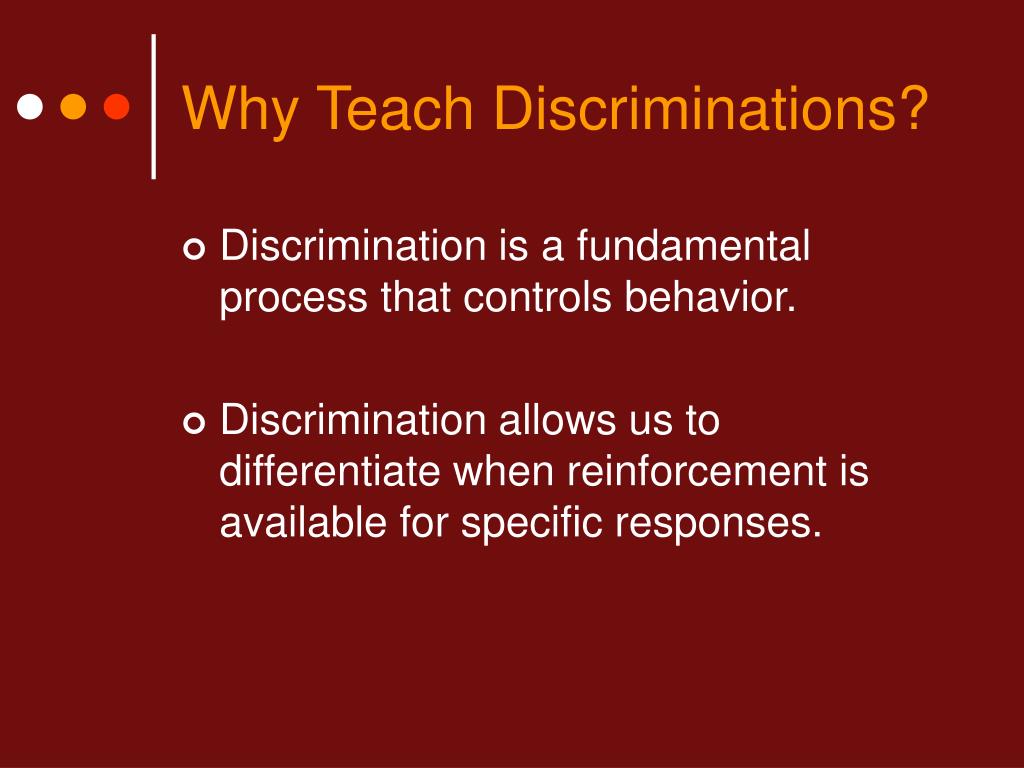 Why Teach Discriminations?

Discrimination is a fundamental process that controls behavior.

Discrimination allows us to differentiate when reinforcement is available for specific responses.